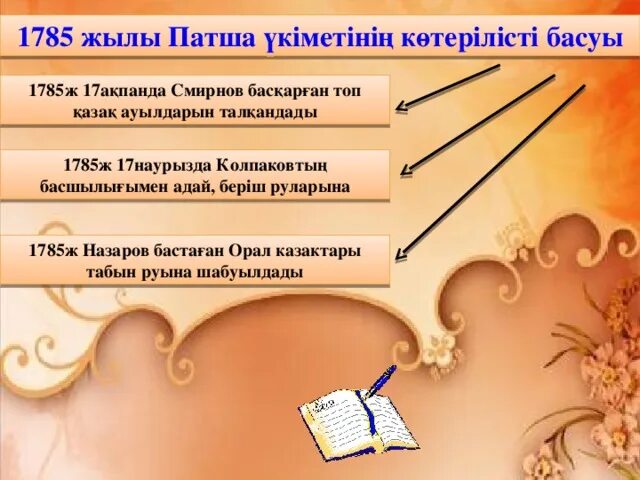 1785 жылы Патша үкіметінің көтерілісті басуы

1785ж 17ақпанда Смирнов басқарған топ қазақ ауылдарын талқандады

1785ж 17наурызда Колпаковтың басшылығымен адай, беріш руларына

1785ж Назаров бастаған Орал казактары табын руына шабуылдады